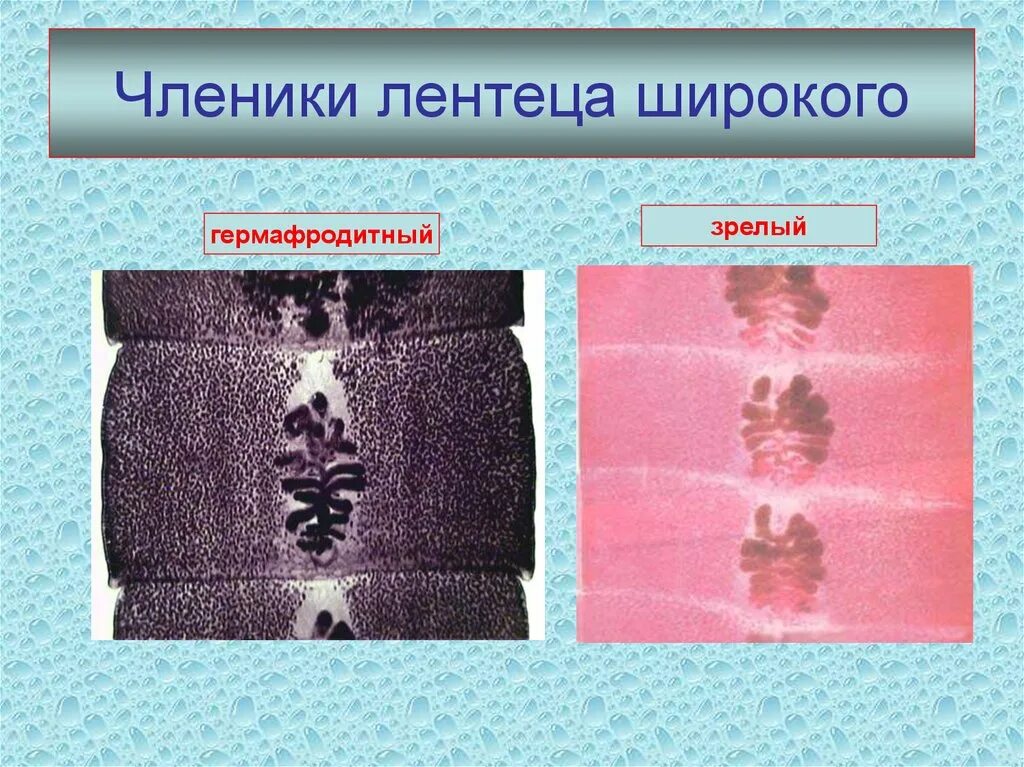 Членики лентеца широкого

гермафродитный

зрелый